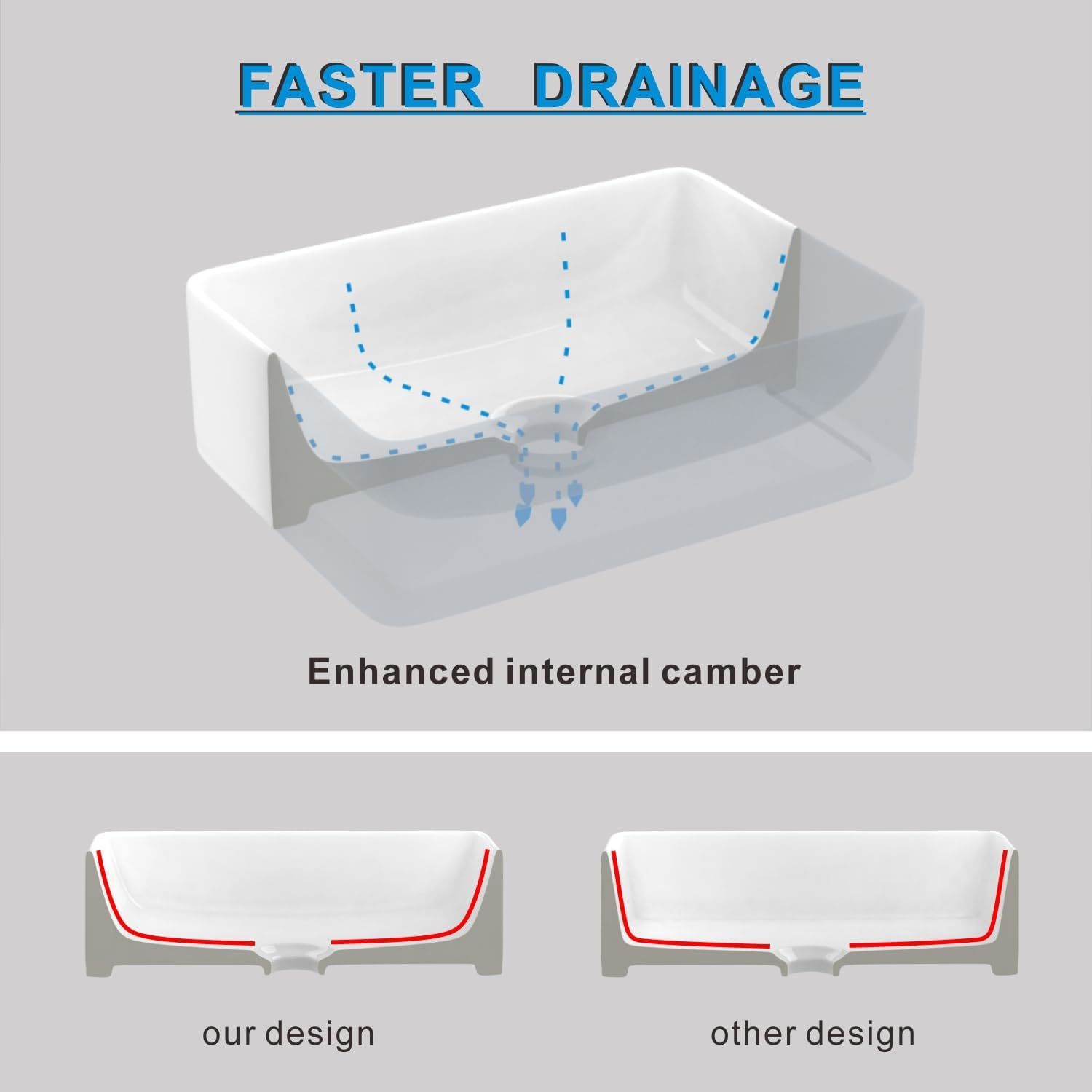 FASTER DRAINAGE

Enhanced internal camber

our design

other design